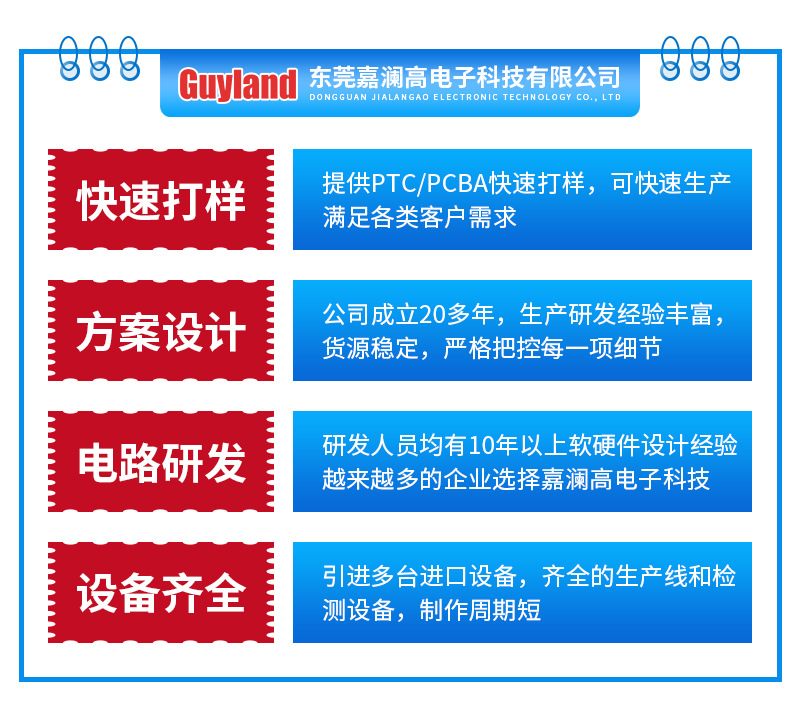 Guyland 东莞嘉澜高电子科技有限公司
DONGGUAN JIALANGAO ELECTRONIC TECHNOLOGY CO., LTD

快速打样

提供PTC/PCBA快速打样，可快速生产满足各类客户需求

方案设计

公司成立20多年，生产研发经验丰富，货源稳定，严格把控每一项细节

电路研发

研发人员均有10年以上软硬件设计经验越来越多的企业选择嘉澜高电子科技

设备齐全

引进多台进口设备，齐全的生产线和检测设备，制作周期短